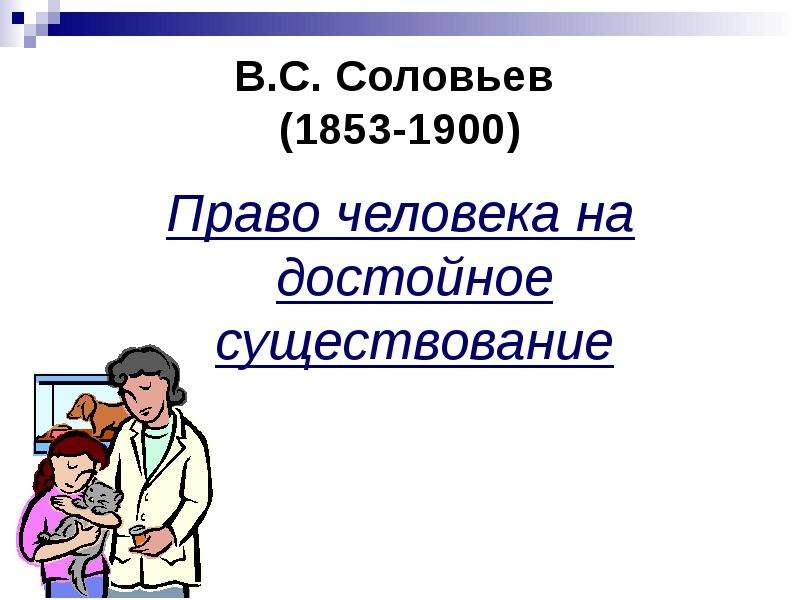 В.С. Соловьев
(1853-1900)

Право человека на достойное существование